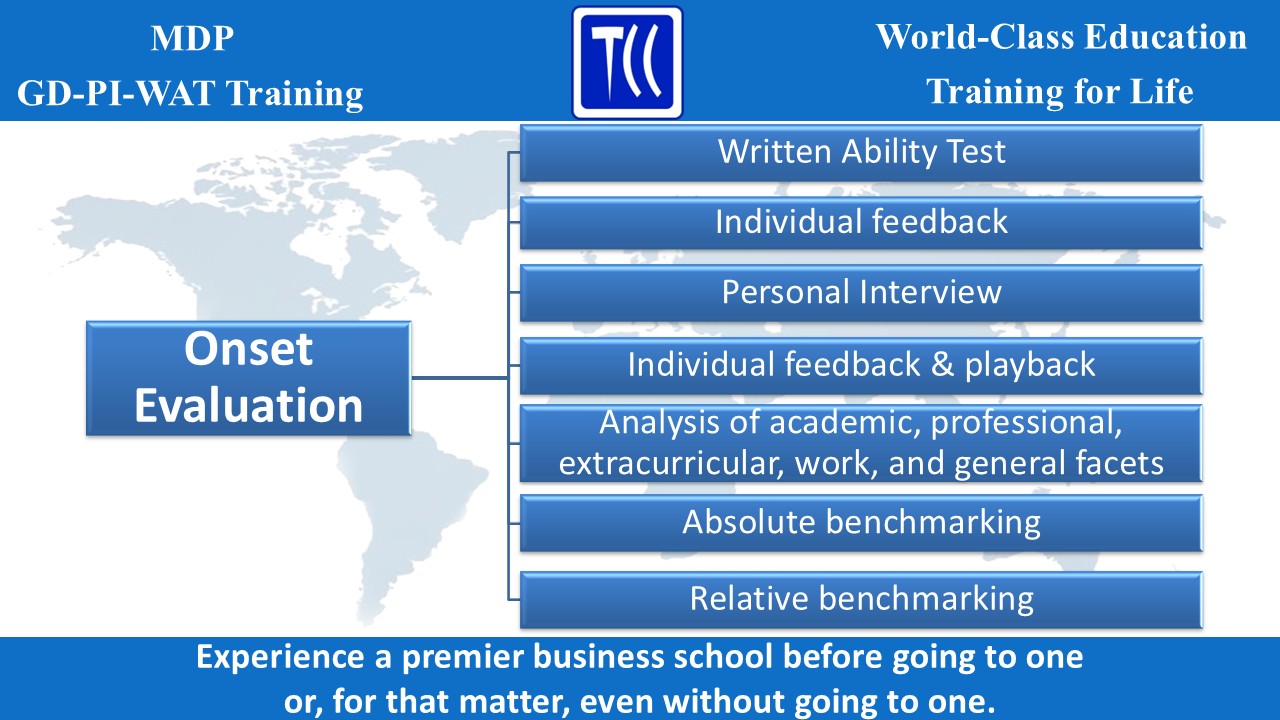 MDP
GD-PI-WAT Training

TCC

World-Class Education
Training for Life

Onset Evaluation

Written Ability Test

Individual feedback

Personal Interview

Individual feedback & playback

Analysis of academic, professional, extracurricular, work, and general facets

Absolute benchmarking

Relative benchmarking

Experience a premier business school before going to one or, for that matter, even without going to one.